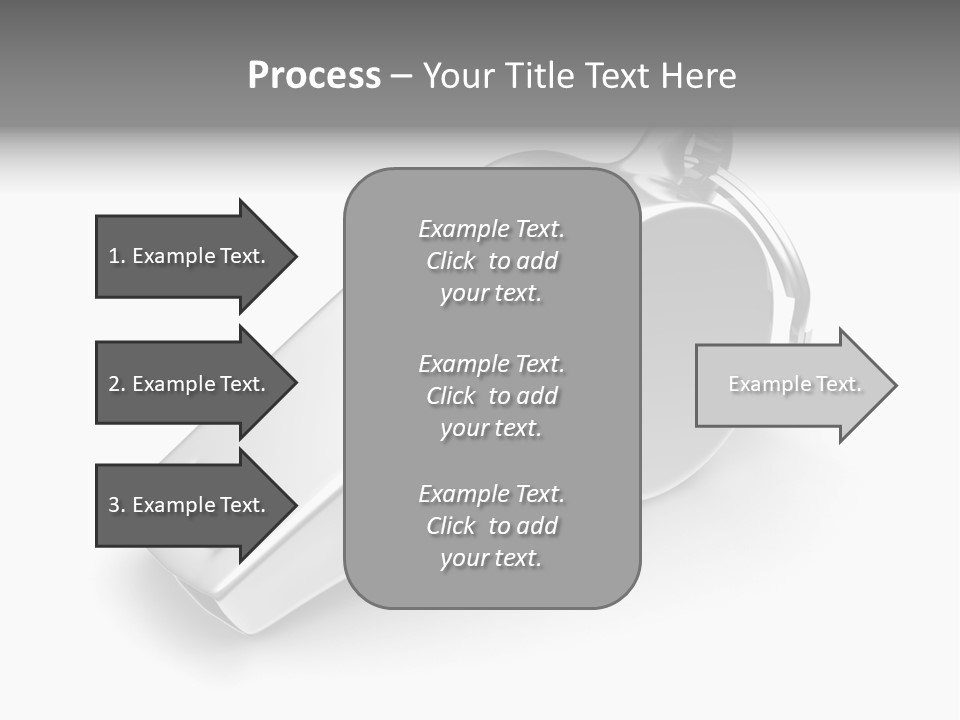 Process – Your Title Text Here

1. Example Text.

2. Example Text.

3. Example Text.

Example Text. Click to add your text.

Example Text. Click to add your text.

Example Text. Click to add your text.

Example Text.